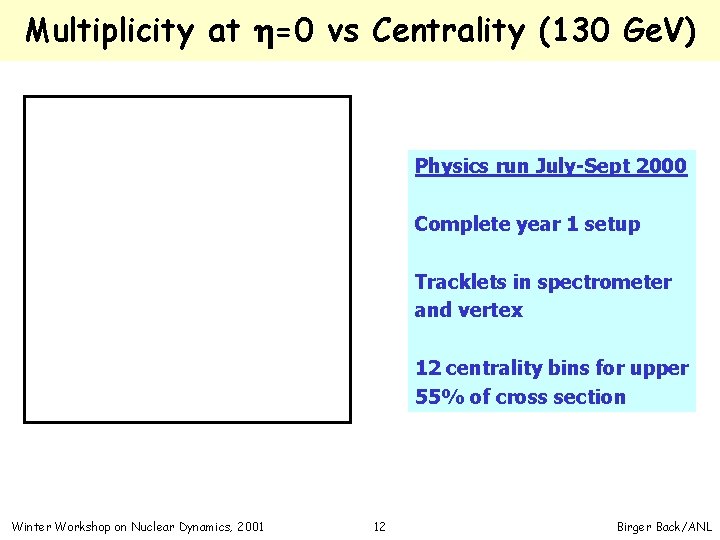 Multiplicity at $\eta=0$ vs Centrality (130 GeV)

Physics run July-Sept 2000

Complete year 1 setup

Tracklets in spectrometer and vertex

12 centrality bins for upper 55% of cross section

Winter Workshop on Nuclear Dynamics, 2001

12

Birger Back/ANL